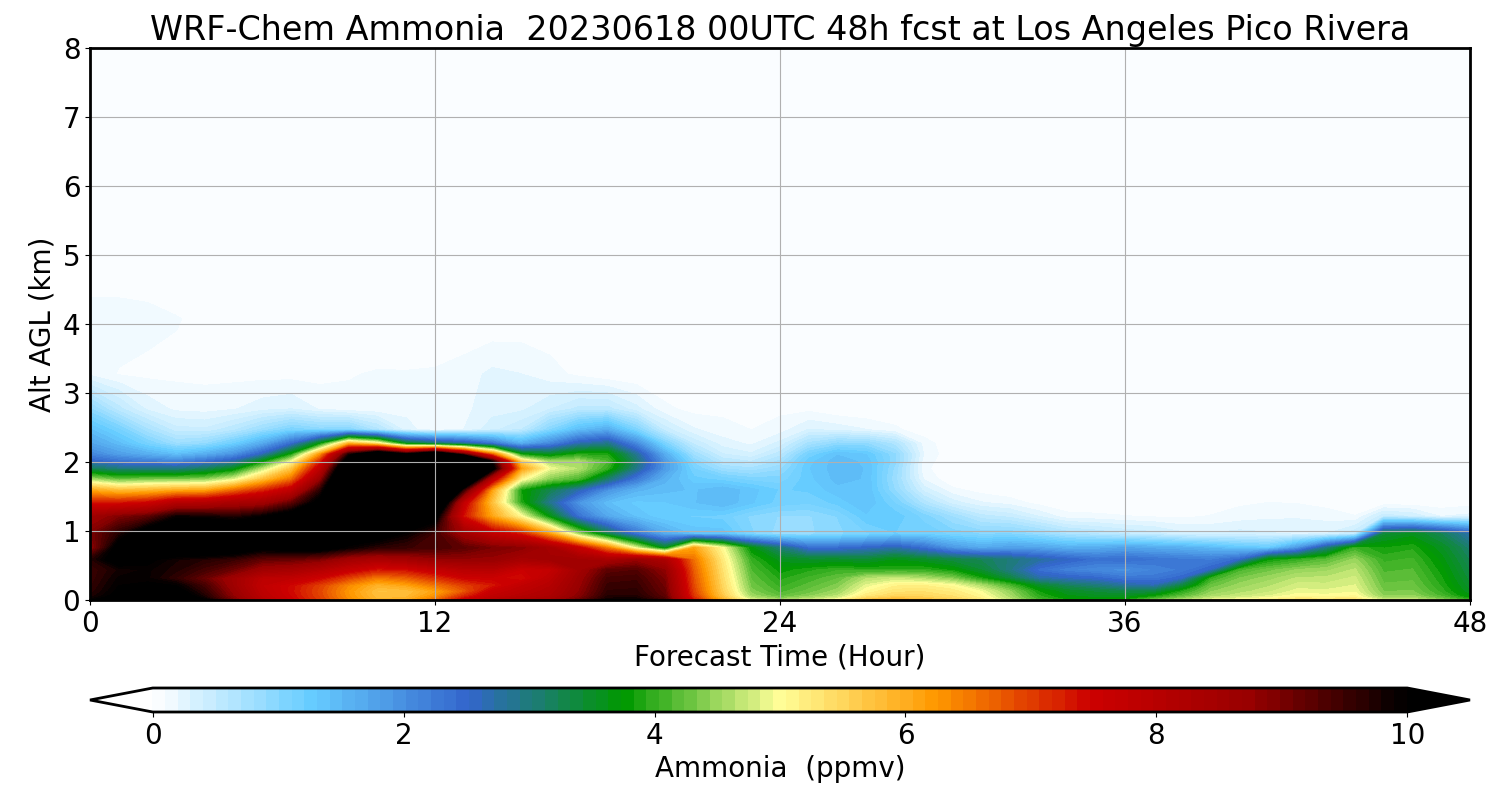 WRF-Chem Ammonia 20230618 00UTC 48h fcst at Los Angeles Pico Rivera

Alt AGL (km)

8
7
6
5
4
3
2
1
0

0 12 24 36 48

Forecast Time (Hour)

0 2 4 6 8 10

Ammonia (ppmv)